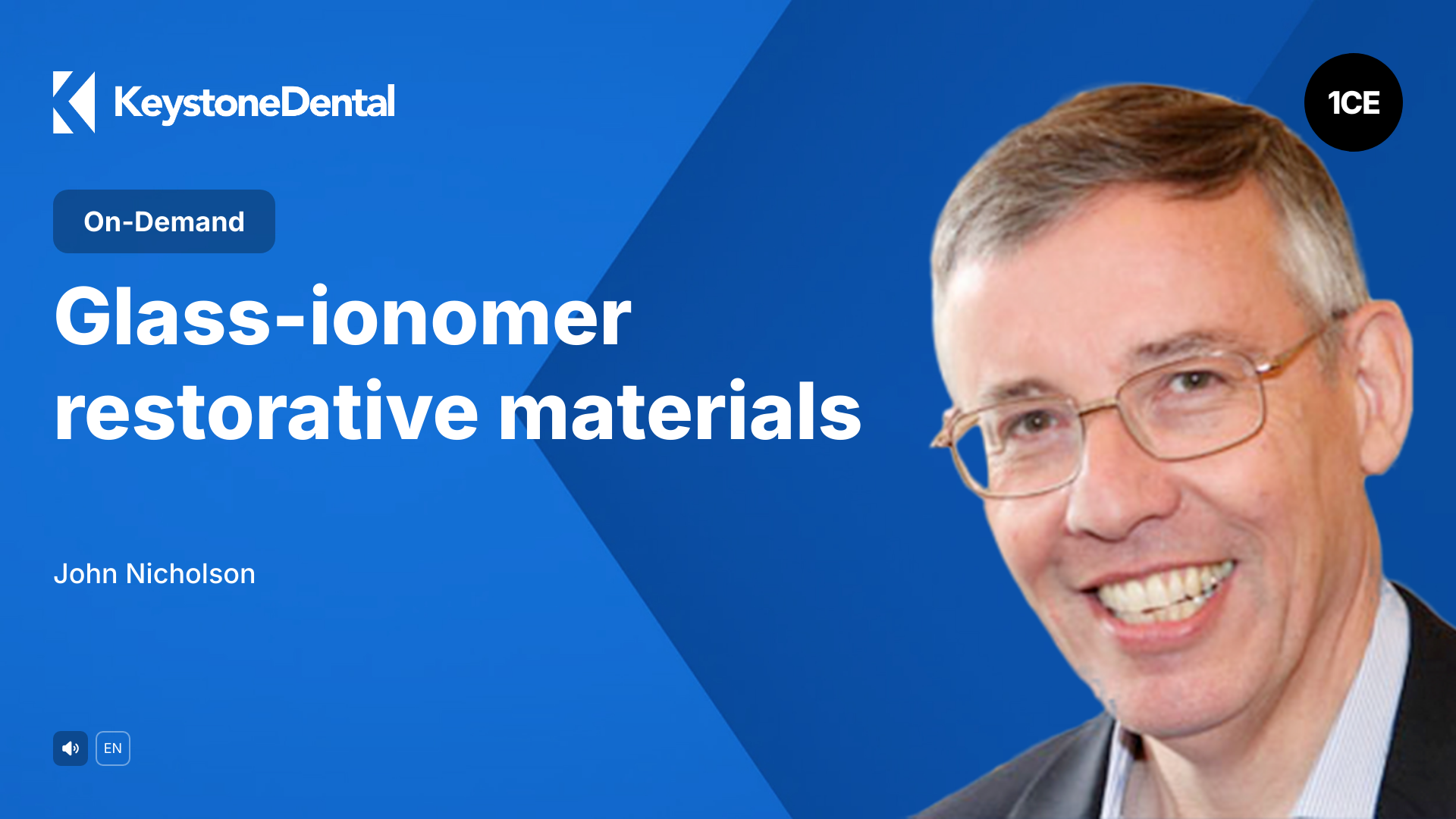 KeystoneDental

1CE

On-Demand

Glass-ionomer restorative materials

John Nicholson

EN